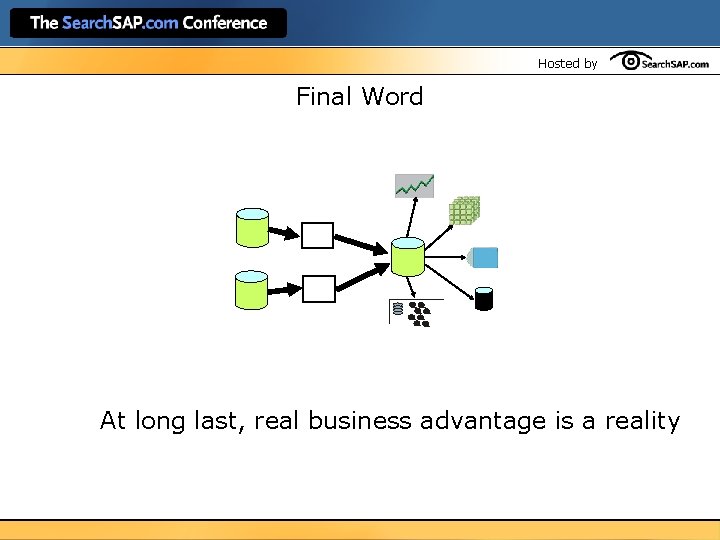 The SearchSAP.com Conference

Hosted by SearchSAP.com

Final Word

At long last, real business advantage is a reality